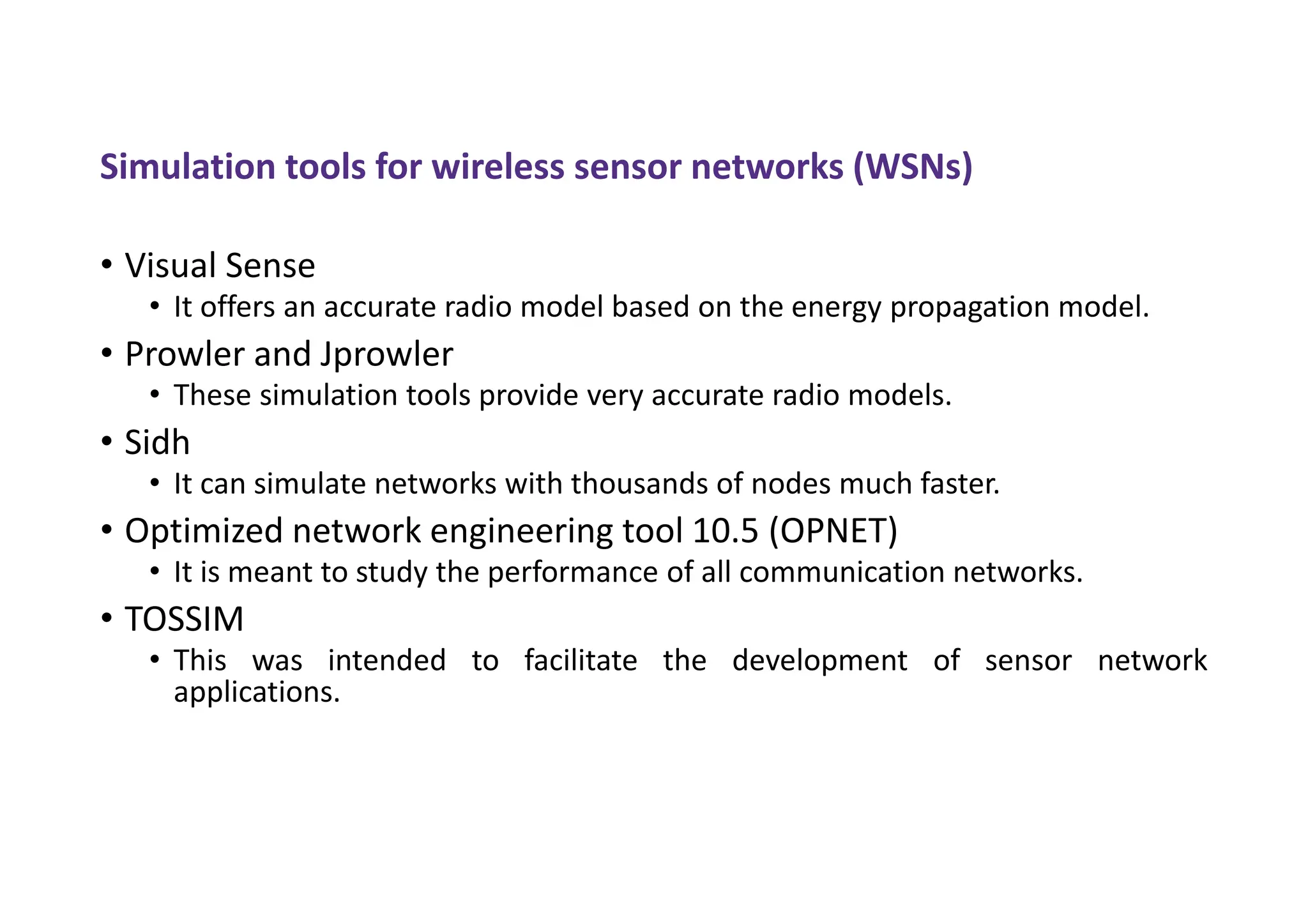 Simulation tools for wireless sensor networks (WSNs)

• Visual Sense
  • It offers an accurate radio model based on the energy propagation model.
• Prowler and Jprowler
  • These simulation tools provide very accurate radio models.
• Sidh
  • It can simulate networks with thousands of nodes much faster.
• Optimized network engineering tool 10.5 (OPNET)
  • It is meant to study the performance of all communication networks.
• TOSSIM
  • This was intended to facilitate the development of sensor network applications.